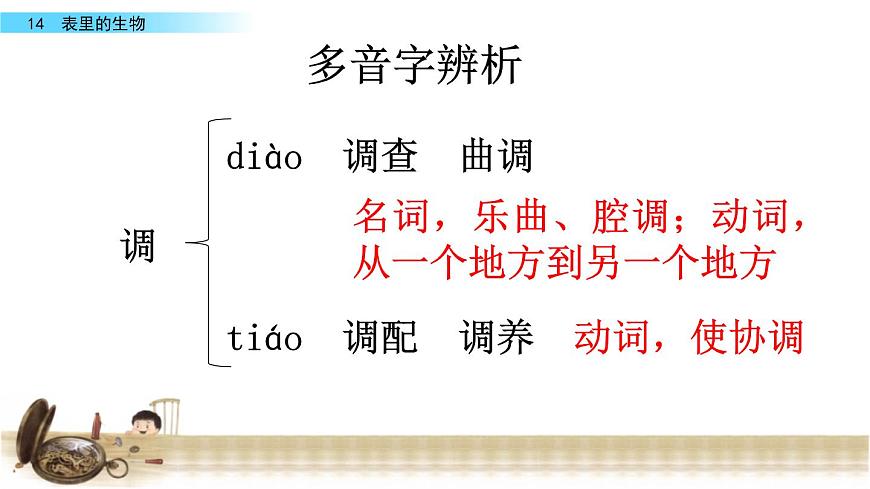 14 表里的生物

多音字辨析

调

diào 调查 曲调

名词，乐曲、腔调；动词，从一个地方到另一个地方

tiáo 调配 调养 动词，使协调